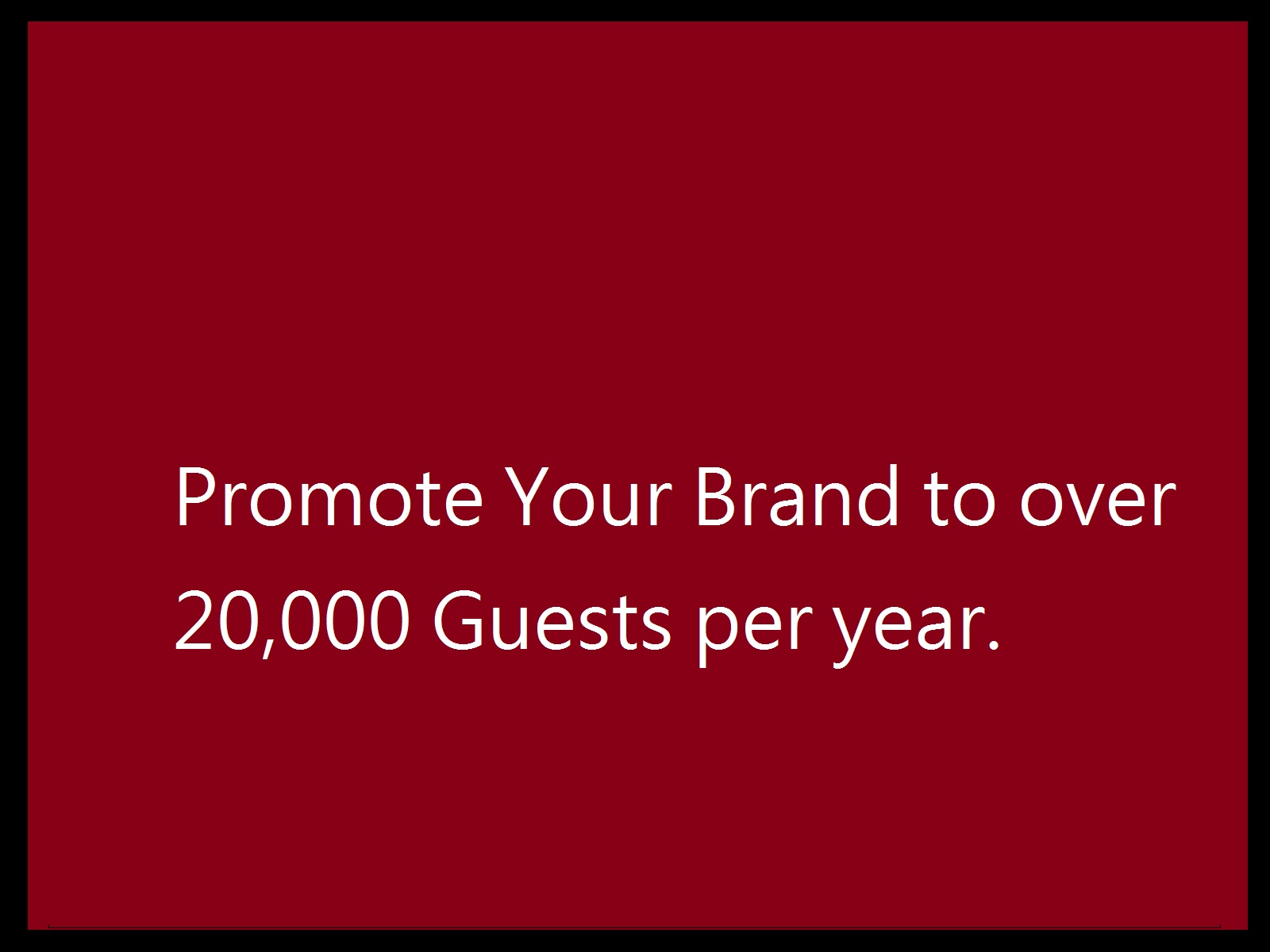 Promote Your Brand to over 20,000 Guests per year.